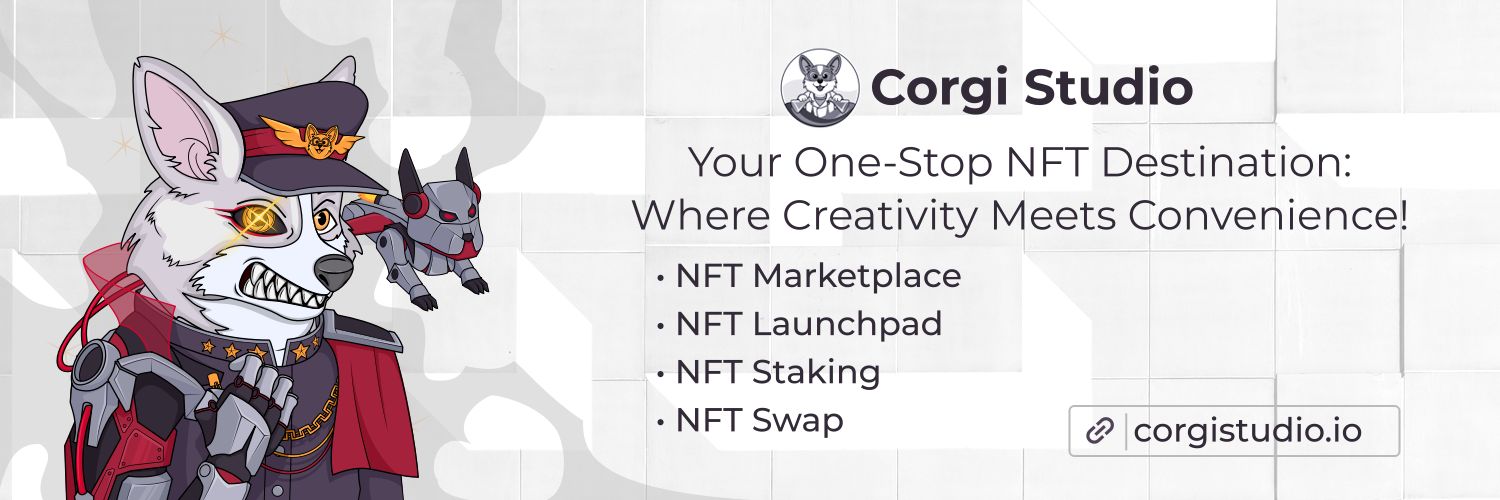 Corgi Studio

Your One-Stop NFT Destination: Where Creativity Meets Convenience!

• NFT Marketplace
• NFT Launchpad
• NFT Staking
• NFT Swap

corgistudio.io